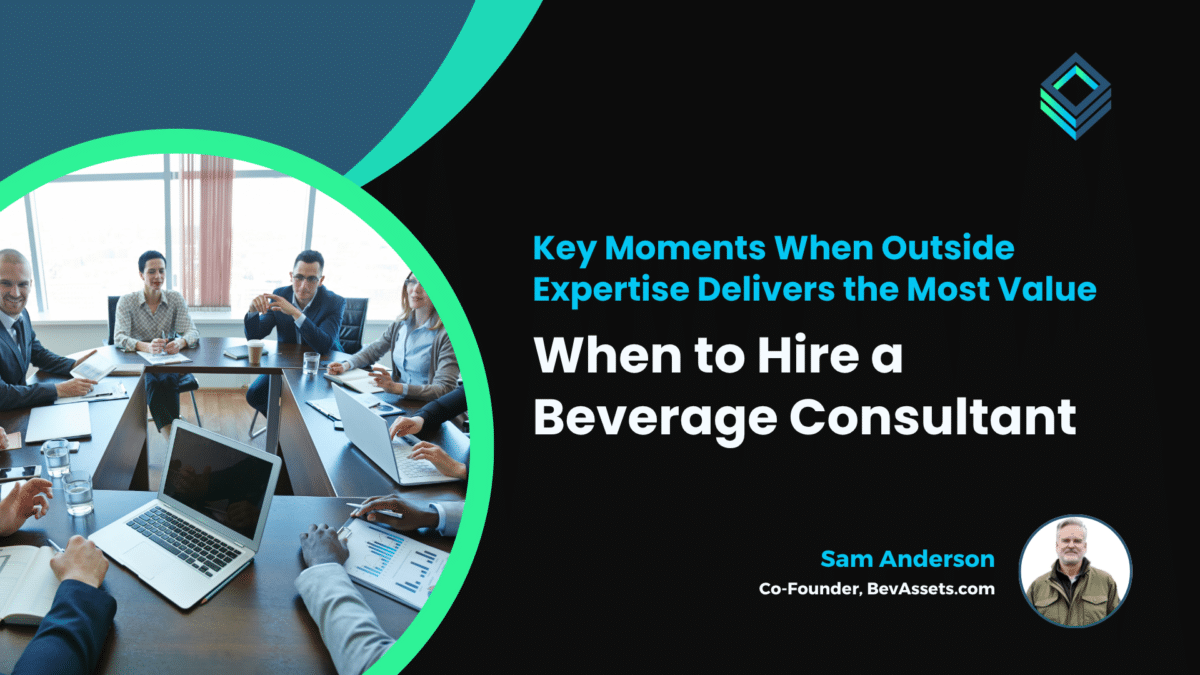 Key Moments When Outside Expertise Delivers the Most Value

When to Hire a Beverage Consultant

Sam Anderson
Co-Founder, BevAssets.com